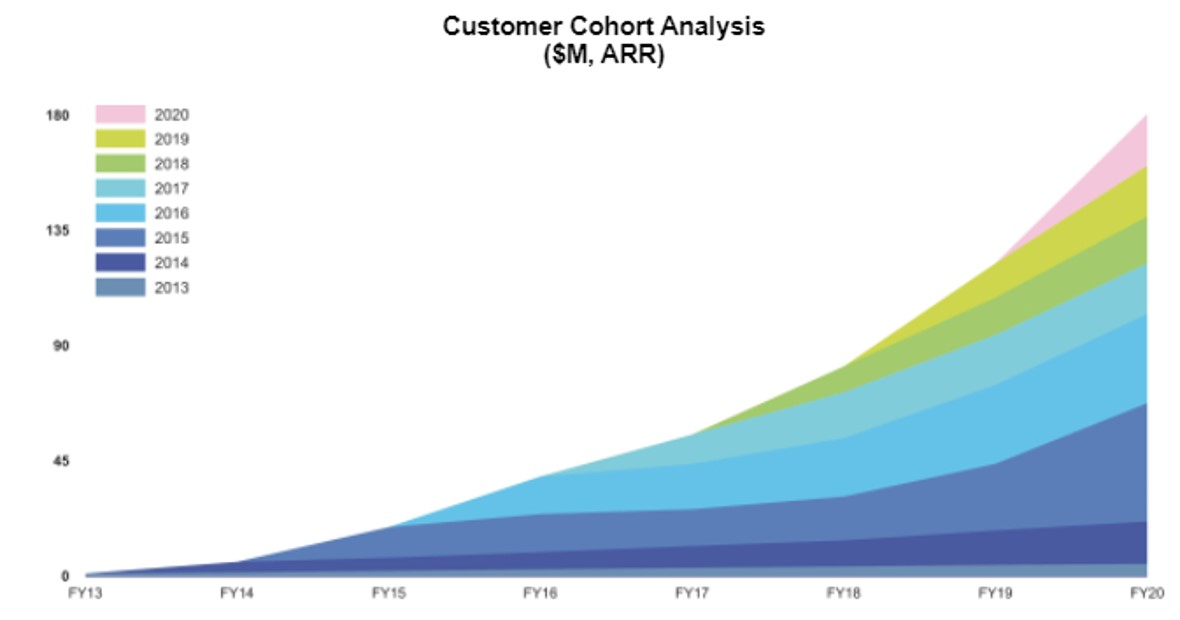 Customer Cohort Analysis
($M, ARR)

2020
2019
2018
2017
2016
2015
2014
2013

180
135
90
45
0

FY13
FY14
FY15
FY16
FY17
FY18
FY19
FY20